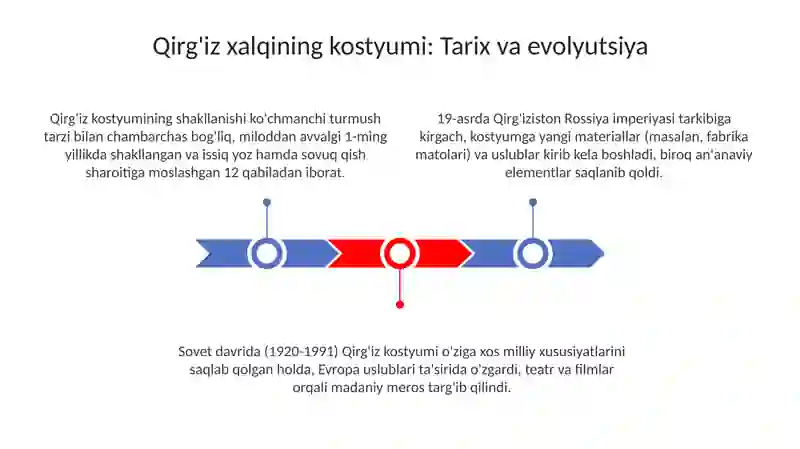 Qirg'iz xalqining kostyumi: Tarix va evolyutsiya

Qirg'iz kostyumining shakllanishi ko'chmanchi turmush tarzi bilan chambarchas bog'liq, miloddan avvalgi 1-ming yillikda shakllangan va issiq yoz hamda sovuq qish sharoitiga moslashgan 12 qabiladan iborat.

19-asrda Qirg'iziston Rossiya imperiyasi tarkibiga kirgach, kostyumga yangi materiallar (masalan, fabrika matolari) va uslublar kirib kela boshladi, biroq an'anaviy elementlar saqlanib qoldi.

Sovet davrida (1920-1991) Qirg'iz kostyumi o'ziga xos milliy xususiyatlarini saqlab qolgan holda, Evropa uslublari ta'sirida o'zgardi, teatr va filmlar orqali madaniy meros targ'ib qilindi.